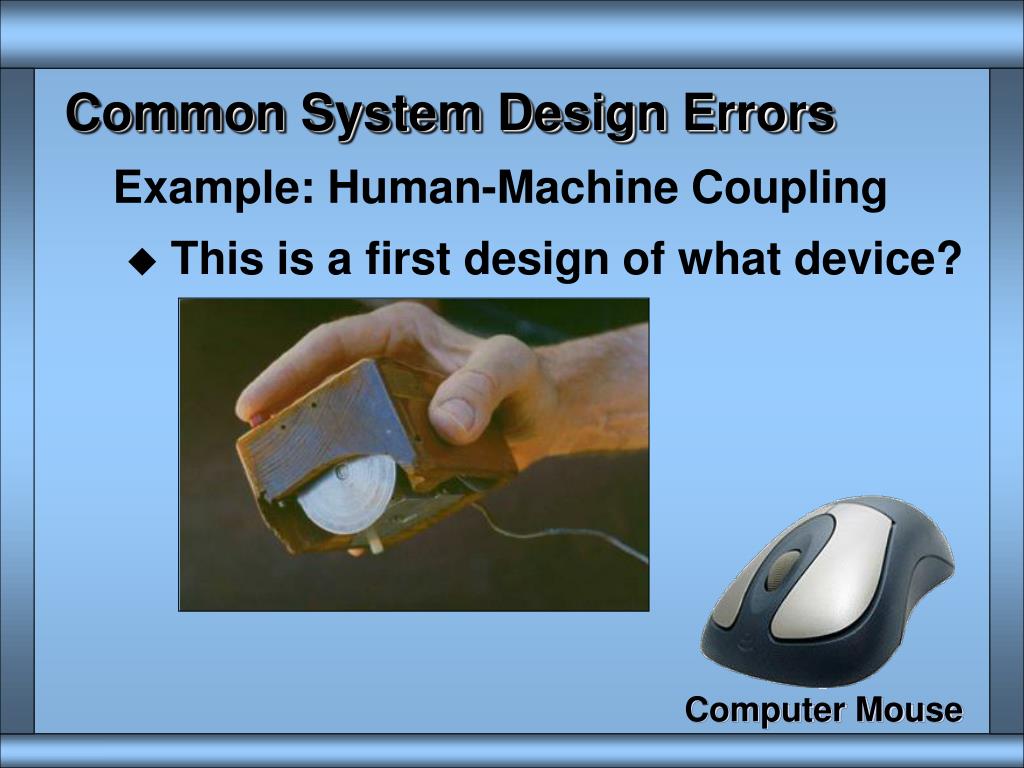 Common System Design Errors

Example: Human-Machine Coupling

◆ This is a first design of what device?

Computer Mouse